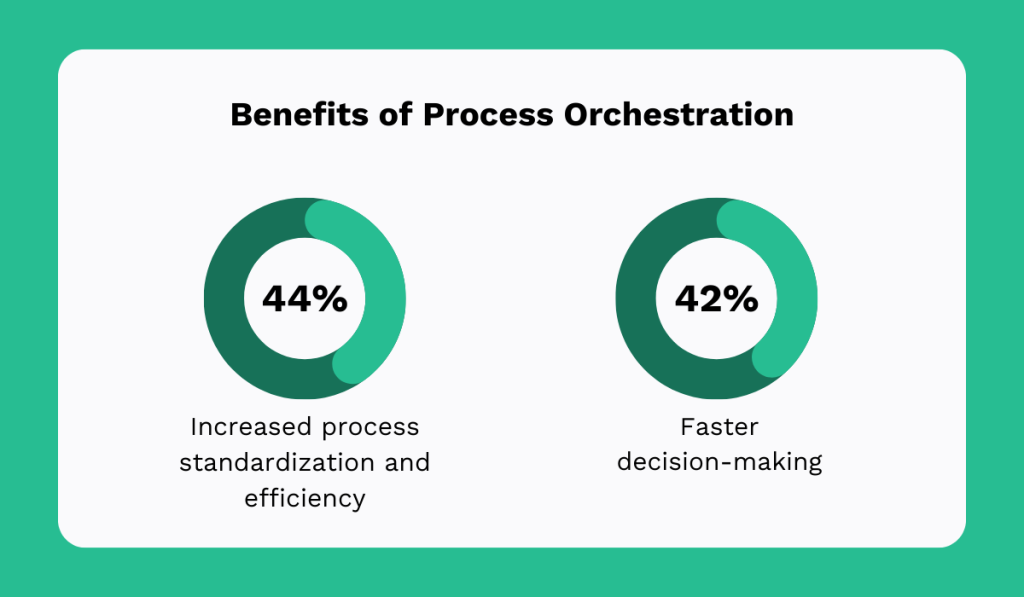 Benefits of Process Orchestration

44%

Increased process standardization and efficiency

42%

Faster decision-making